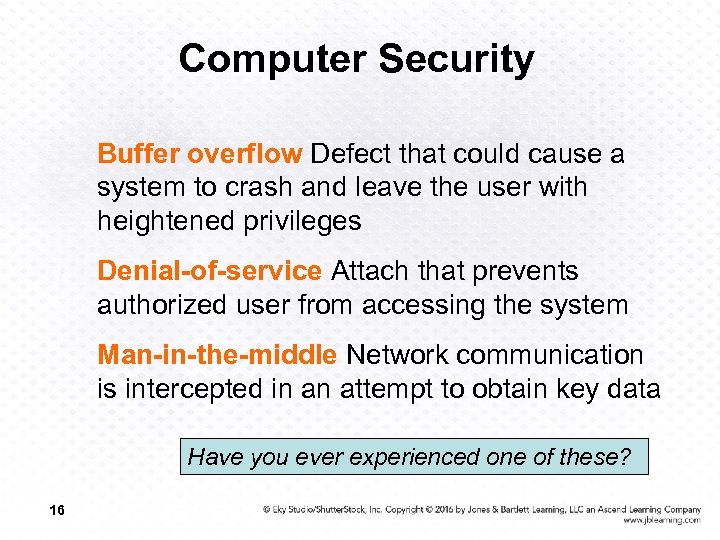 Computer Security

Buffer overflow Defect that could cause a system to crash and leave the user with heightened privileges

Denial-of-service Attach that prevents authorized user from accessing the system

Man-in-the-middle Network communication is intercepted in an attempt to obtain key data

Have you ever experienced one of these?

16

© Eky Studio/ShutterStock, Inc. Copyright © 2016 by Jones & Bartlett Learning, LLC an Ascend Learning Company
www.jblearning.com